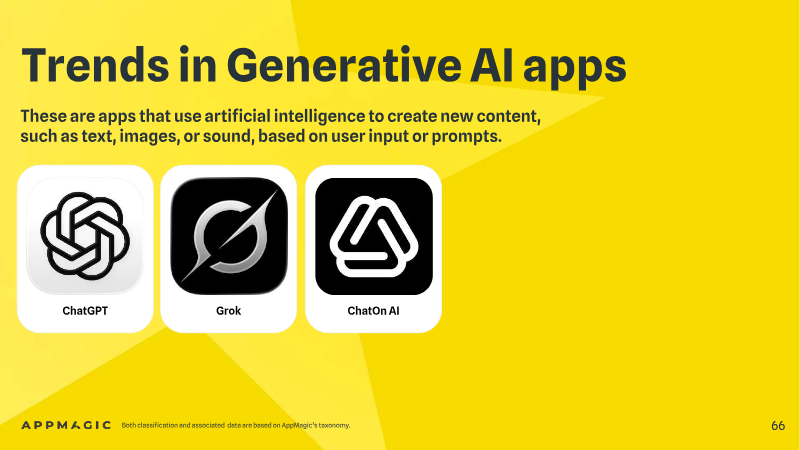 Trends in Generative AI apps

These are apps that use artificial intelligence to create new content, such as text, images, or sound, based on user input or prompts.

ChatGPT

Grok

ChatOn AI

APPMAGIC Both classification and associated data are based on AppMagic's taxonomy.

66